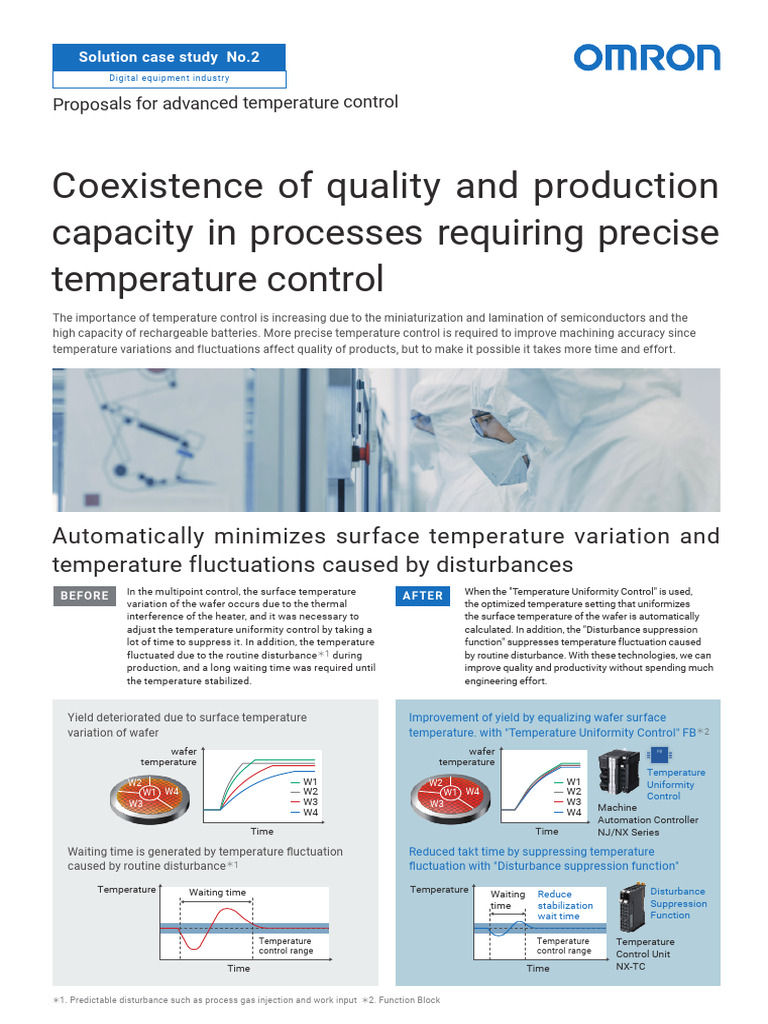 Solution case study No.2
Digital equipment industry

OMRON

Proposals for advanced temperature control

Coexistence of quality and production capacity in processes requiring precise temperature control

The importance of temperature control is increasing due to the miniaturization and lamination of semiconductors and the high capacity of rechargeable batteries. More precise temperature control is required to improve machining accuracy since temperature variations and fluctuations affect quality of products, but to make it possible it takes more time and effort.

Automatically minimizes surface temperature variation and temperature fluctuations caused by disturbances

BEFORE

In the multipoint control, the surface temperature variation of the wafer occurs due to the thermal interference of the heater, and it was necessary to adjust the temperature uniformity control by taking a lot of time to suppress it. In addition, the temperature fluctuated due to the routine disturbance*1 during production, and a long waiting time was required until the temperature stabilized.

AFTER

When the "Temperature Uniformity Control" is used, the optimized temperature setting that uniformizes the surface temperature of the wafer is automatically calculated. In addition, the "Disturbance suppression function" suppresses temperature fluctuation caused by routine disturbance. With these technologies, we can improve quality and productivity without spending much engineering effort.

Yield deteriorated due to surface temperature variation of wafer

wafer temperature
W2 W1 W4 W3
W1
W2
W3
W4
Time

Waiting time is generated by temperature fluctuation caused by routine disturbance*1

Temperature
Waiting time
Temperature control range
Time

Improvement of yield by equalizing wafer surface temperature. with "Temperature Uniformity Control" FB*2

wafer temperature
W2 W1 W4 W3
W1
W2
W3
W4
Time
Temperature Uniformity Control
Machine Automation Controller NJ/NX Series

Reduced takt time by suppressing temperature fluctuation with "Disturbance suppression function"

Temperature
Waiting time
Reduce stabilization wait time
Temperature control range
Time
Disturbance Suppression Function
Temperature Control Unit NX-TC

*1. Predictable disturbance such as process gas injection and work input *2. Function Block